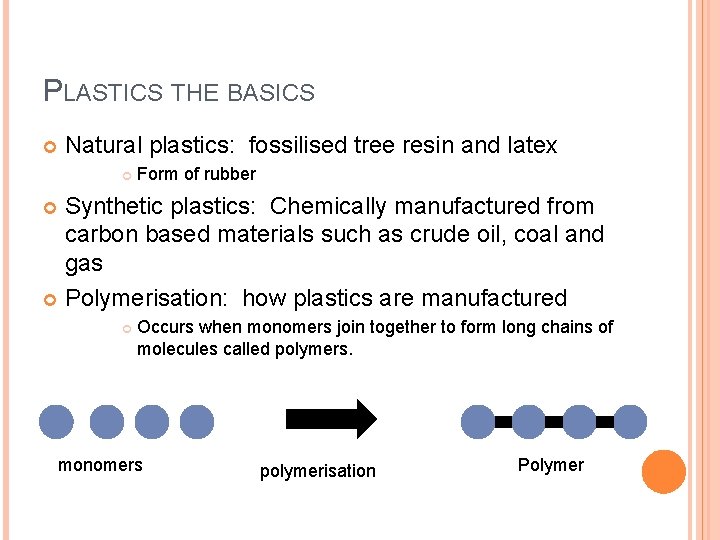 PLASTICS THE BASICS

Natural plastics: fossilised tree resin and latex

Form of rubber

Synthetic plastics: Chemically manufactured from carbon based materials such as crude oil, coal and gas

Polymerisation: how plastics are manufactured

Occurs when monomers join together to form long chains of molecules called polymers.

monomers

polymerisation

Polymer